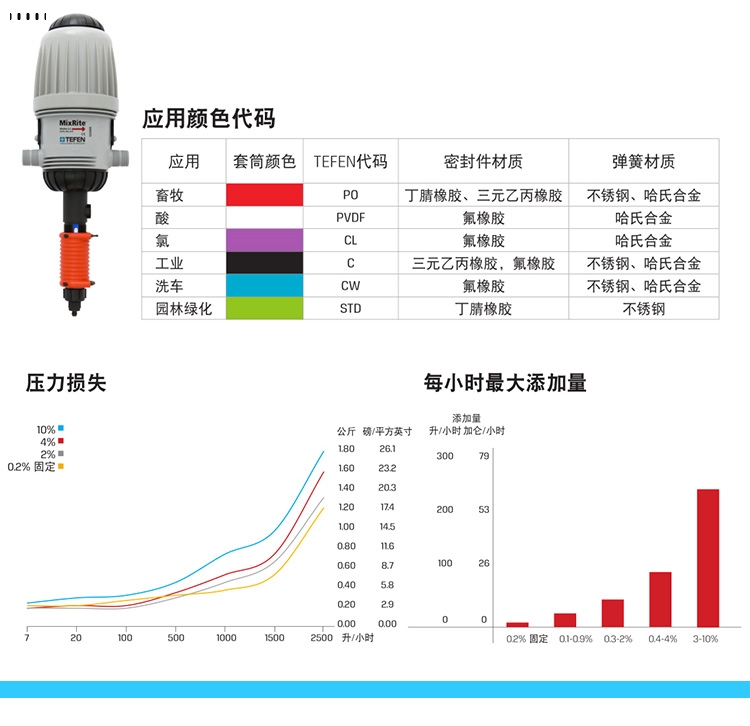 MixRite
TEFEN

应用颜色代码

| 应用 | 套筒颜色 | TEFEN代码 | 密封件材质 | 弹簧材质 |
|---|---|---|---|---|
| 畜牧 | | PO | 丁腈橡胶、三元乙丙橡胶 | 不锈钢、哈氏合金 |
| 酸 | | PVDF | 氟橡胶 | 哈氏合金 |
| 氯 | | CL | 氟橡胶 | 哈氏合金 |
| 工业 | | C | 三元乙丙橡胶，氟橡胶 | 不锈钢、哈氏合金 |
| 洗车 | | CW | 氟橡胶 | 不锈钢、哈氏合金 |
| 园林绿化 | | STD | 丁腈橡胶 | 不锈钢 |

压力损失

10%
4%
2%
0.2% 固定

公斤 磅/平方英寸
1.80 26.1
1.60 23.2
1.40 20.3
1.20 17.4
1.00 14.5
0.80 11.6
0.60 8.7
0.40 5.8
0.20 2.9
0.00 0.00

7 20 100 500 1000 1500 2500 升/小时

每小时最大添加量

添加量
升/小时 加仑/小时
300 79
200 53
100 26
0 0

0.2% 固定 0.1-0.9% 0.3-2% 0.4-4% 3-10%